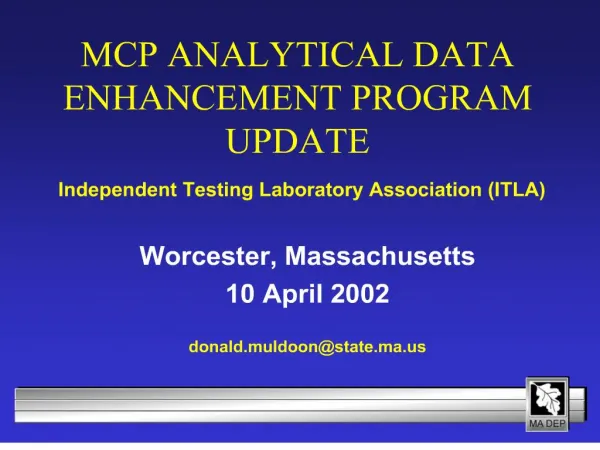 MCP ANALYTICAL DATA ENHANCEMENT PROGRAM UPDATE

Independent Testing Laboratory Association (ITLA)

Worcester, Massachusetts
10 April 2002

donald.muldoon@state.ma.us

MA DEP